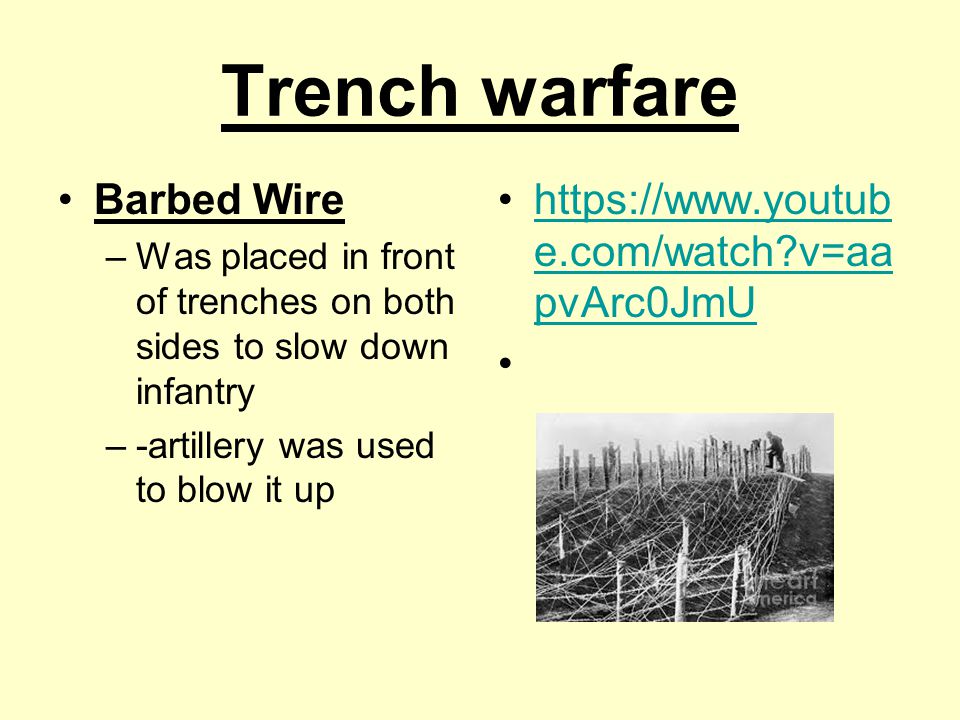 Trench warfare

• Barbed Wire
– Was placed in front of trenches on both sides to slow down infantry
– -artillery was used to blow it up

• https://www.youtube.com/watch?v=aapvArc0JmU
•

fineart
america